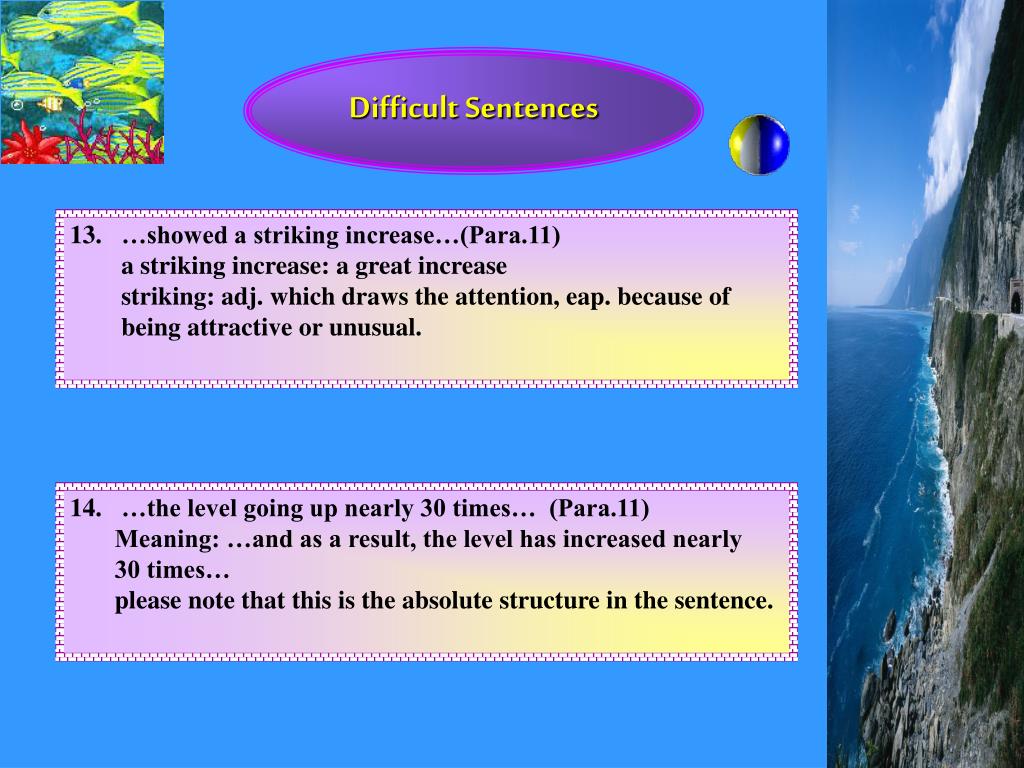 Difficult Sentences

13. …showed a striking increase…(Para.11)
a striking increase: a great increase
striking: adj. which draws the attention, eap. because of being attractive or unusual.

14. …the level going up nearly 30 times… (Para.11)
Meaning: …and as a result, the level has increased nearly 30 times…
please note that this is the absolute structure in the sentence.